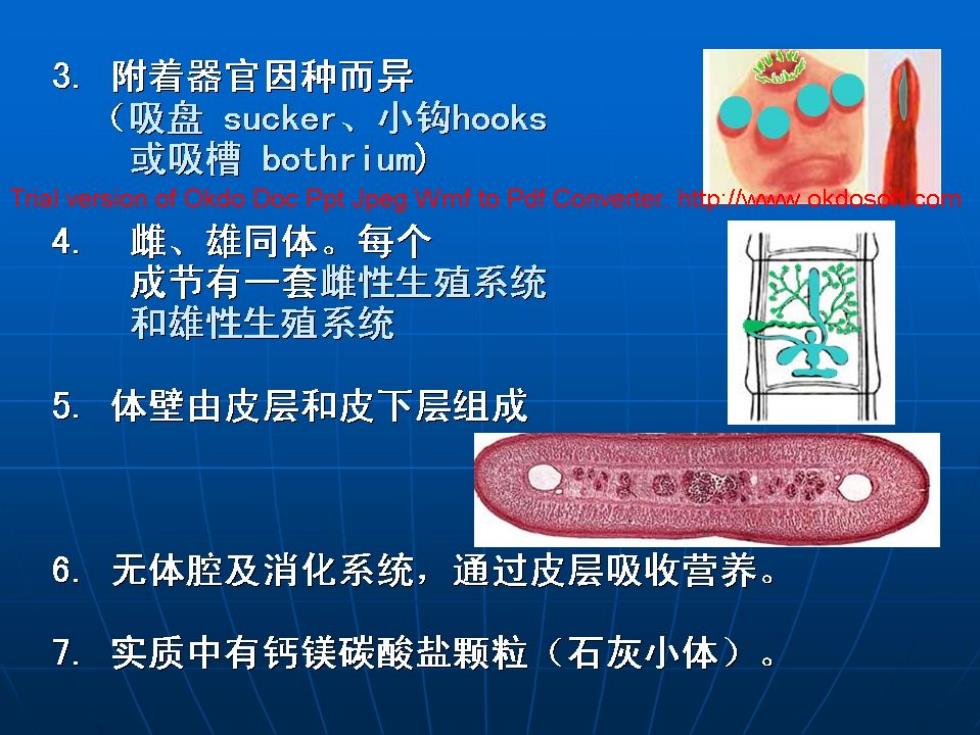 3. 附着器官因种而异
（吸盘 sucker、小钩hooks
或吸槽 bothrium)

Trial version of Okdo Doc Ppt Jpeg Wmf to Pdf Converter. http://www.okdosoft.com

4. 雌、雄同体。每个
成节有一套雌性生殖系统
和雄性生殖系统

5. 体壁由皮层和皮下层组成

6. 无体腔及消化系统，通过皮层吸收营养。

7. 实质中有钙镁碳酸盐颗粒（石灰小体）。